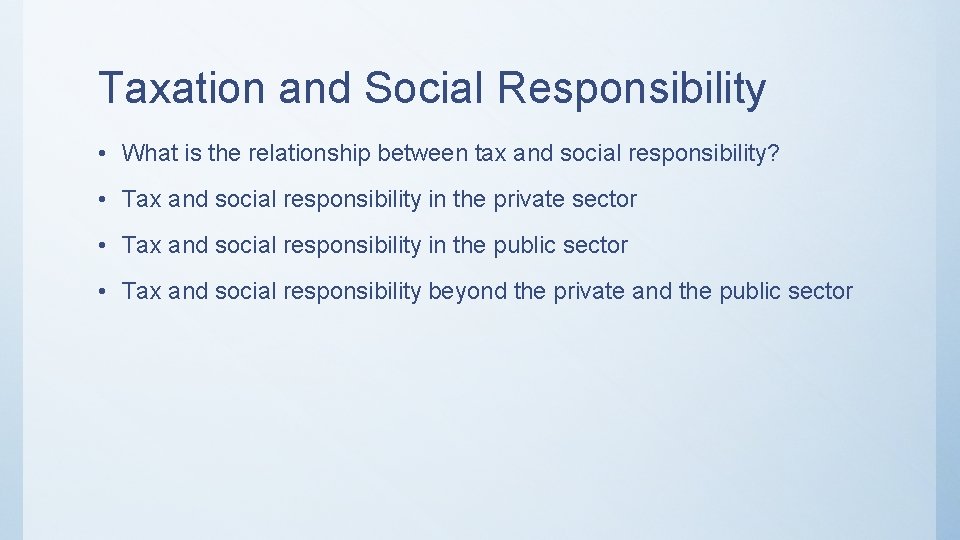 Taxation and Social Responsibility

• What is the relationship between tax and social responsibility?
• Tax and social responsibility in the private sector
• Tax and social responsibility in the public sector
• Tax and social responsibility beyond the private and the public sector